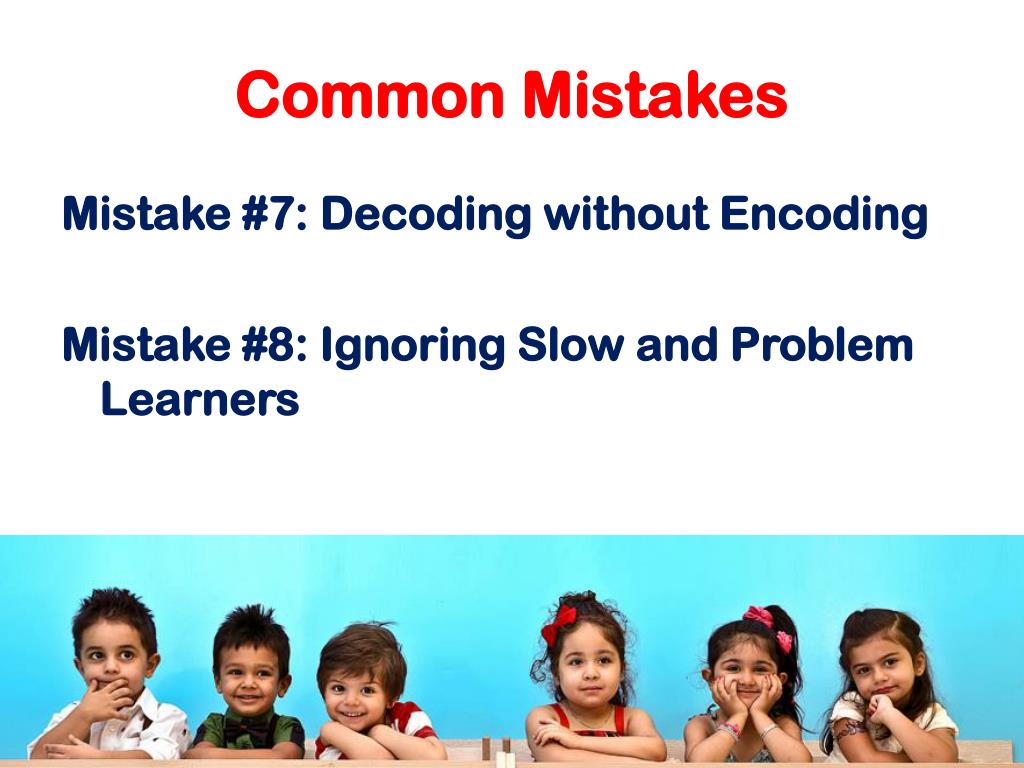 Common Mistakes

Mistake #7: Decoding without Encoding

Mistake #8: Ignoring Slow and Problem Learners